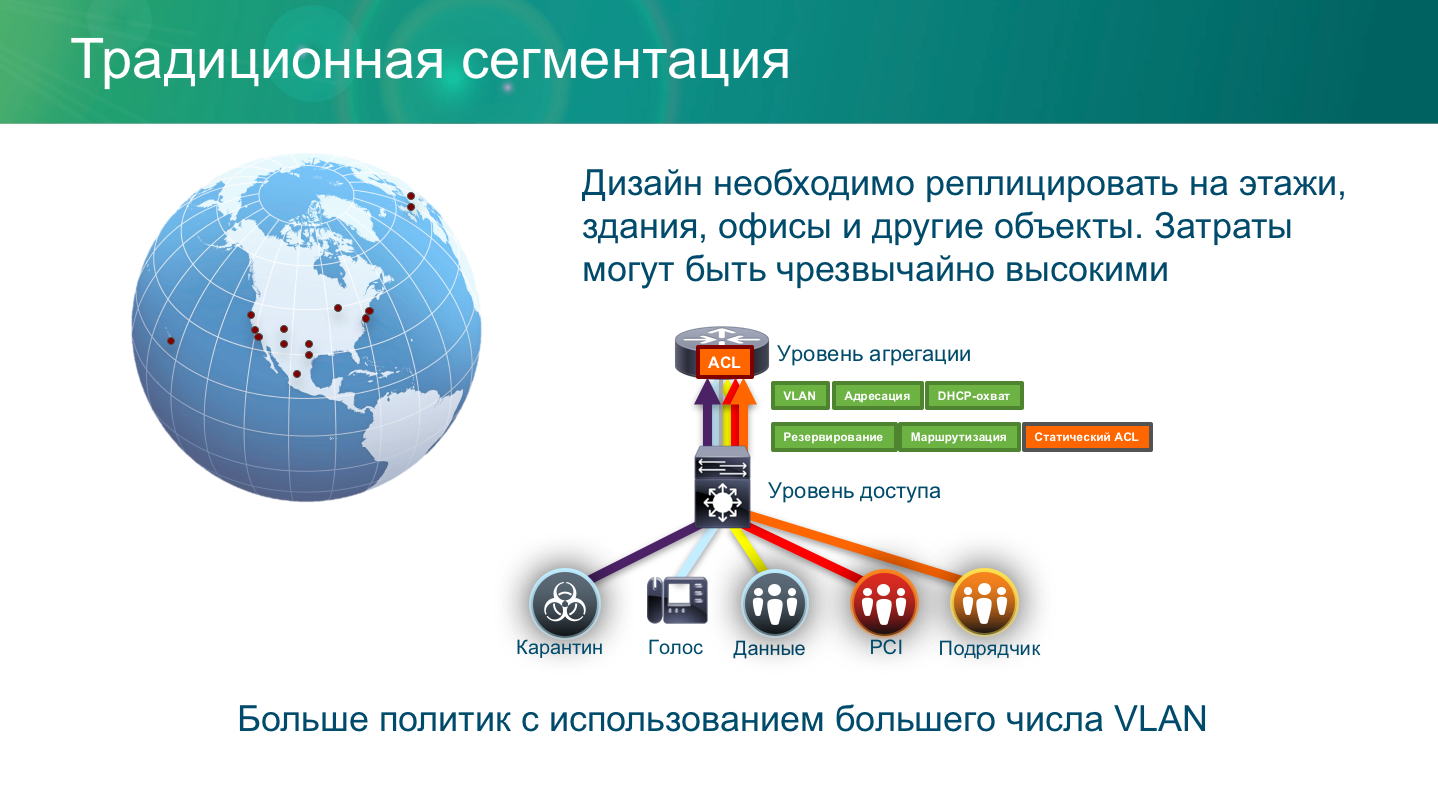 Традиционная сегментация

Дизайн необходимо реплицировать на этажи, здания, офисы и другие объекты. Затраты могут быть чрезвычайно высокими

ACL

Уровень агрегации

VLAN

Адресация

DHCP-охват

Резервирование

Маршрутизация

Статический ACL

Уровень доступа

Карантин

Голос

Данные

PCI

Подрядчик

Больше политик с использованием большего числа VLAN